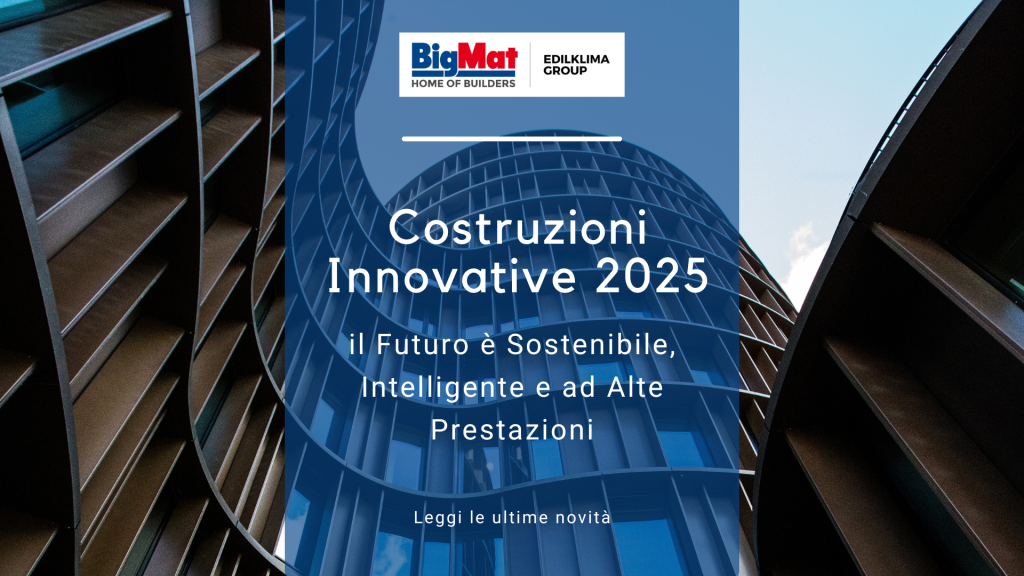 BigMat
HOME OF BUILDERS
EDILKLIMA GROUP

Costruzioni Innovative 2025

il Futuro è Sostenibile, Intelligente e ad Alte Prestazioni

Leggi le ultime novità